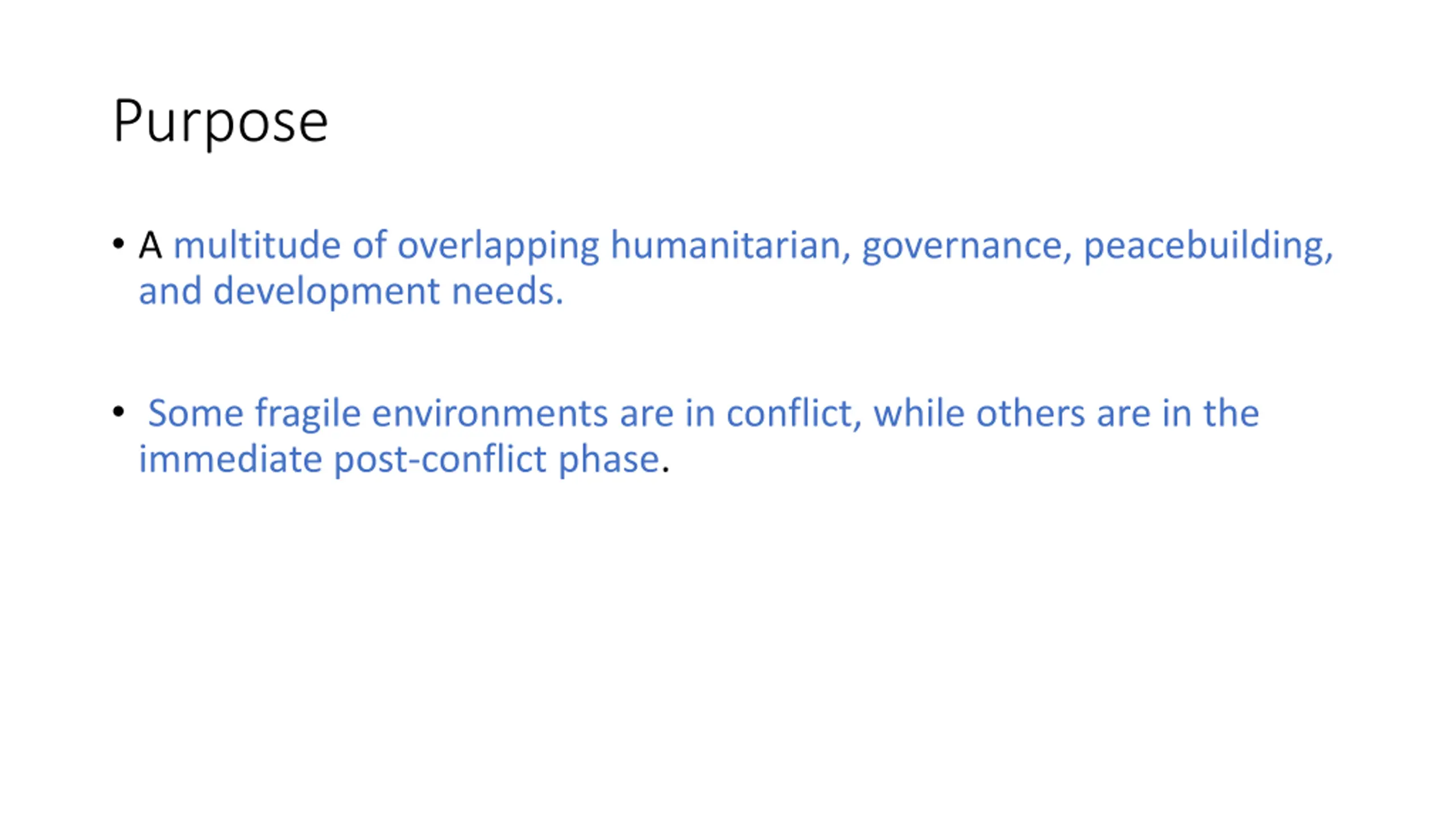 Purpose

• A multitude of overlapping humanitarian, governance, peacebuilding, and development needs.

• Some fragile environments are in conflict, while others are in the immediate post-conflict phase.